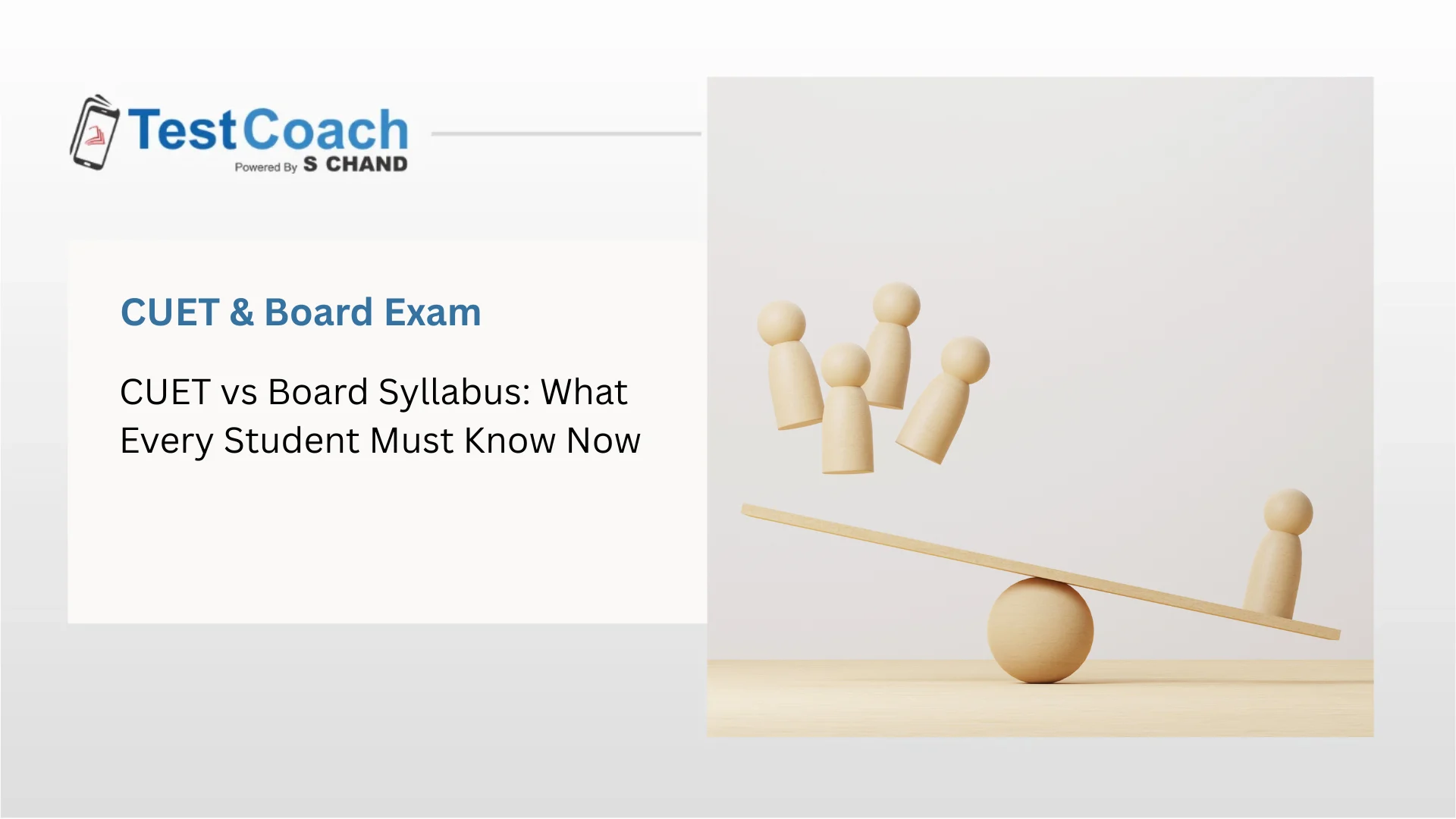 TestCoach
Powered By S CHAND

CUET & Board Exam

CUET vs Board Syllabus: What Every Student Must Know Now